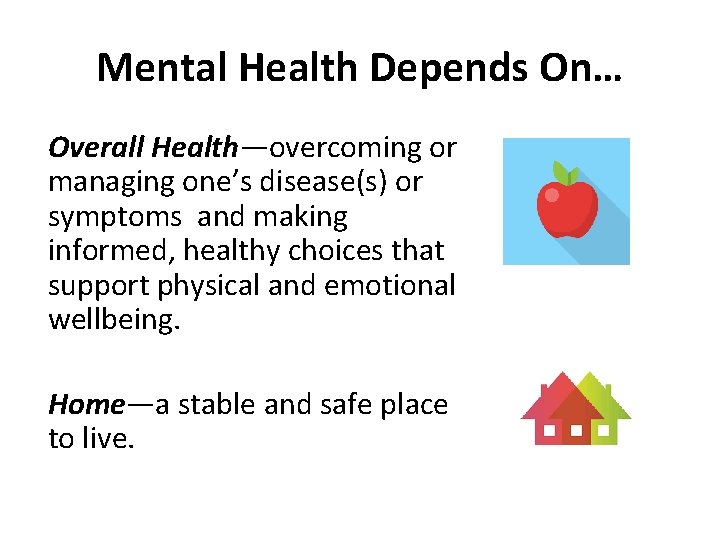 Mental Health Depends On…

Overall Health—overcoming or managing one’s disease(s) or symptoms and making informed, healthy choices that support physical and emotional wellbeing.

Home—a stable and safe place to live.